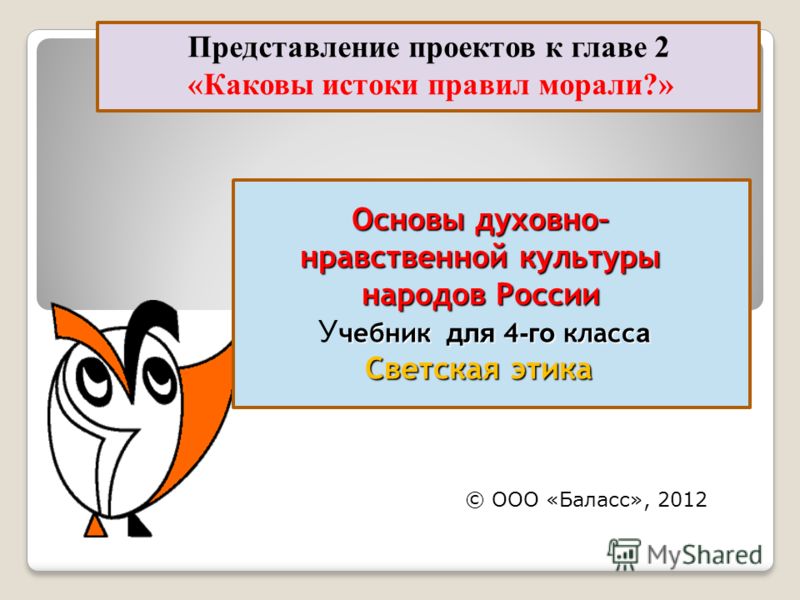 Представление проектов к главе 2
«Каковы истоки правил морали?»

Основы духовно-нравственной культуры народов России
Учебник для 4-го класса
Светская этика

© ООО «Баласс», 2012

MyShared